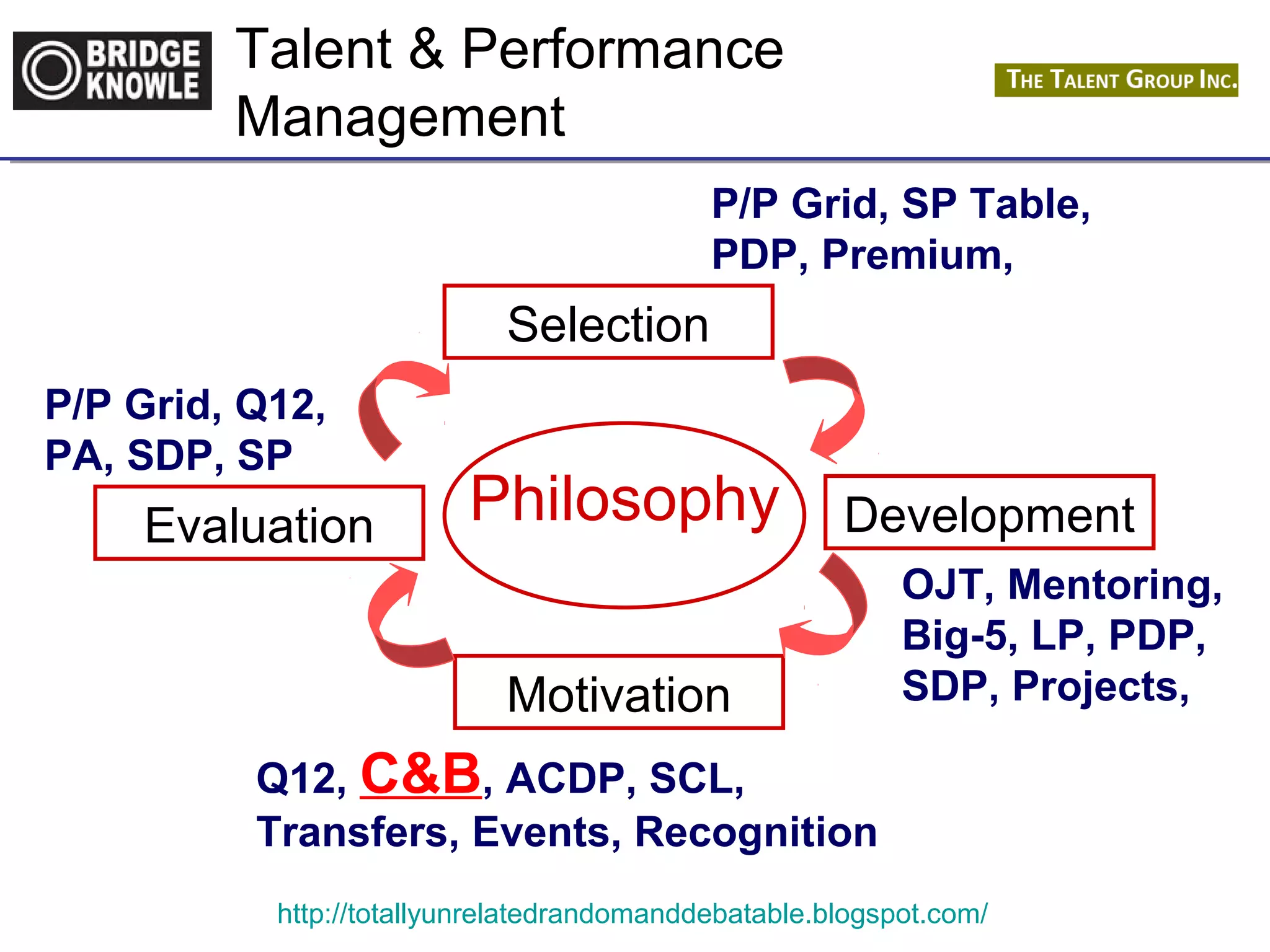 BRIDGE KNOWLE

Talent & Performance Management

THE TALENT GROUP INC.

P/P Grid, SP Table, PDP, Premium,

Selection

P/P Grid, Q12, PA, SDP, SP

Evaluation

Philosophy

Development

OJT, Mentoring, Big-5, LP, PDP, SDP, Projects,

Motivation

Q12, C&B, ACDP, SCL, Transfers, Events, Recognition

http://totallyunrelatedrandomanddebatable.blogspot.com/